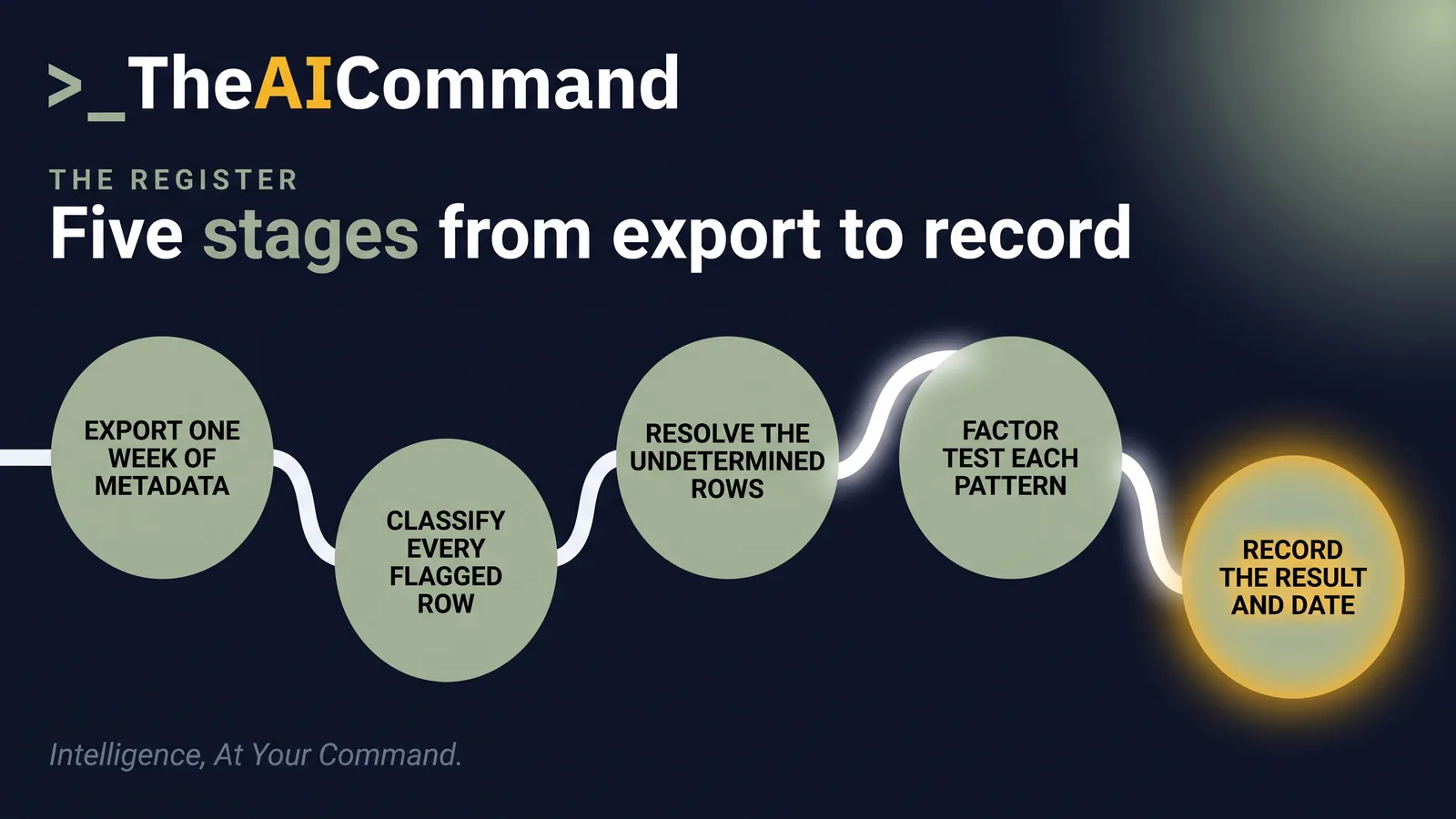 >_TheAICommand

THE REGISTER

Five stages from export to record

EXPORT ONE WEEK OF METADATA

CLASSIFY EVERY FLAGGED ROW

RESOLVE THE UNDETERMINED ROWS

FACTOR TEST EACH PATTERN

RECORD THE RESULT AND DATE

Intelligence, At Your Command.